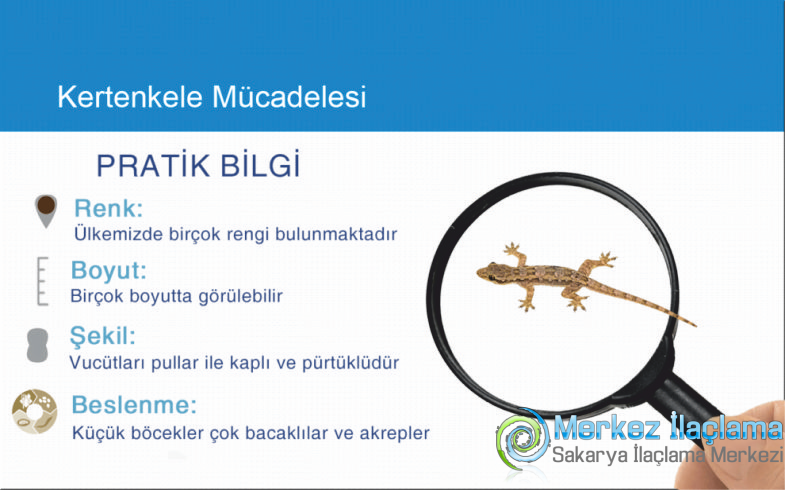 Kertenkele Mücadelesi

PRATİK BİLGİ

Renk:
Ülkemizde birçok rengi bulunmaktadır

Boyut:
Birçok boyutta görülebilir

Şekil:
Vucütları pullar ile kaplı ve pürtüklüdür

Beslenme:
Küçük böcekler çok bacaklılar ve akrepler

Merkez İlaçlama
Sakarya İlaçlama Merkezi